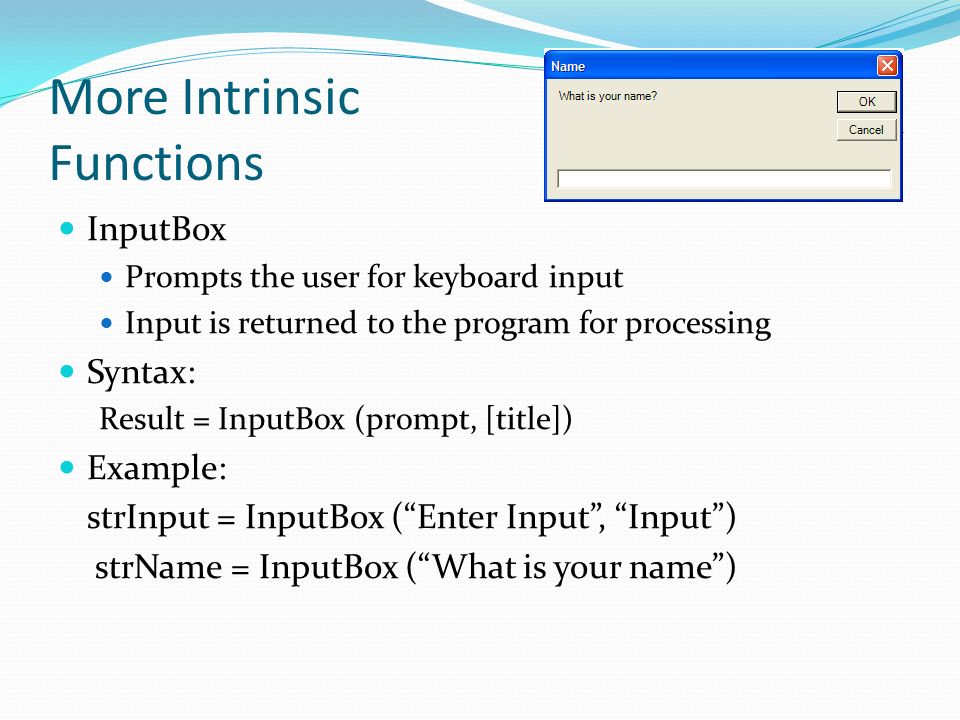 More Intrinsic Functions

Name

What is your name?

OK

Cancel

- InputBox
  - Prompts the user for keyboard input
  - Input is returned to the program for processing
- Syntax:
  Result = InputBox (prompt, [title])
- Example:
  strInput = InputBox (“Enter Input”, “Input”)
  strName = InputBox (“What is your name”)